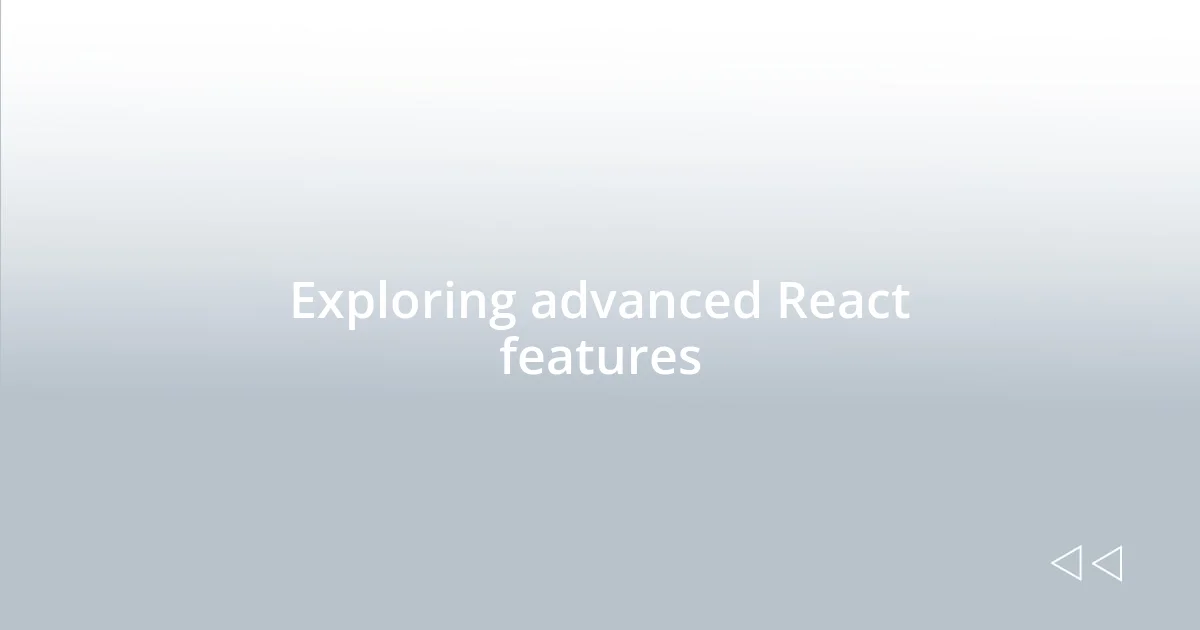 Exploring advanced React features